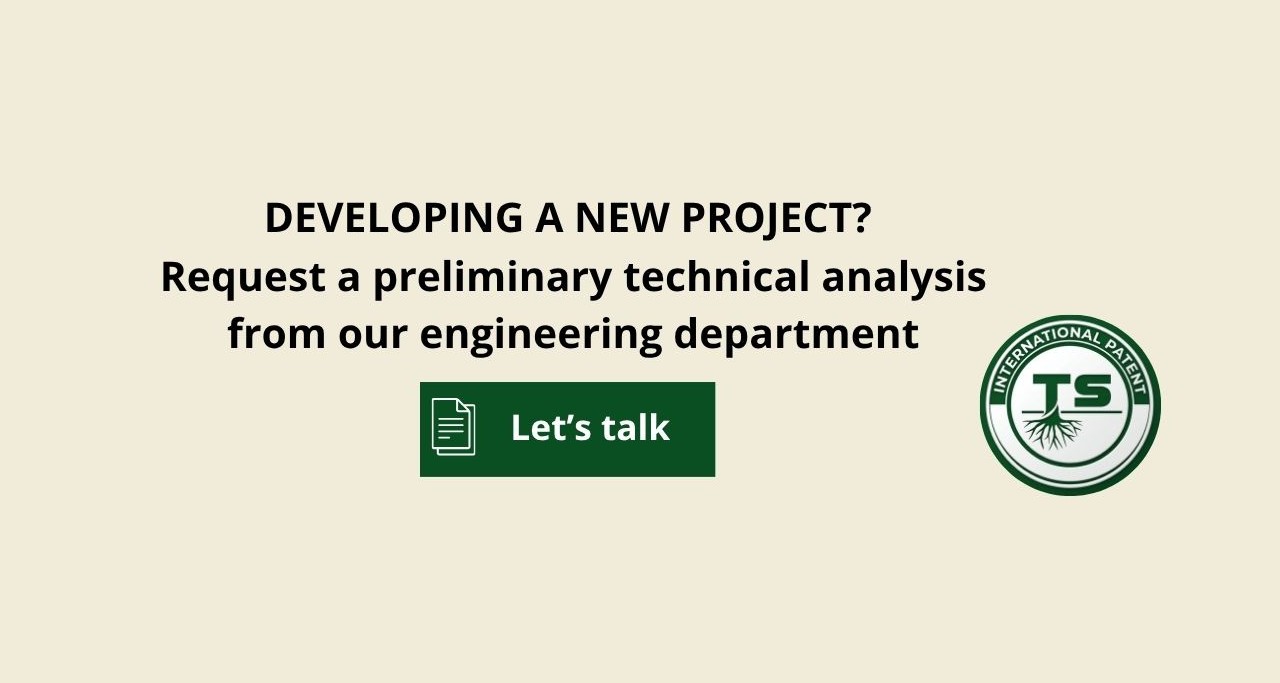 DEVELOPING A NEW PROJECT?
Request a preliminary technical analysis from our engineering department

Let’s talk

INTERNATIONAL PATENT
TS